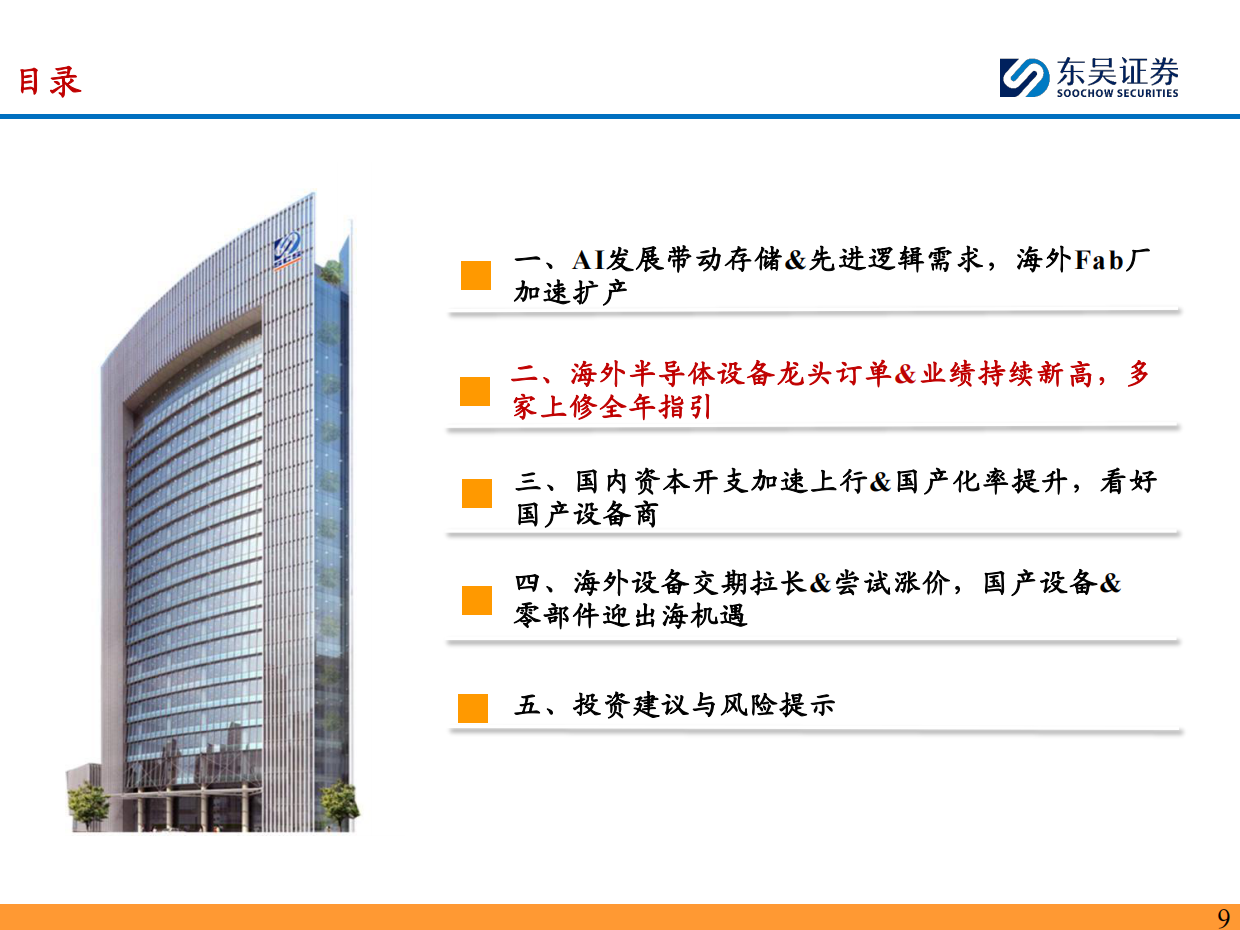 目录

东吴证券
SOOCHOW SECURITIES

一、AI发展带动存储&先进逻辑需求，海外Fab厂加速扩产

二、海外半导体设备龙头订单&业绩持续新高，多家上修全年指引

三、国内资本开支加速上行&国产化率提升，看好国产设备商

四、海外设备交期拉长&尝试涨价，国产设备&零部件迎出海机遇

五、投资建议与风险提示

9